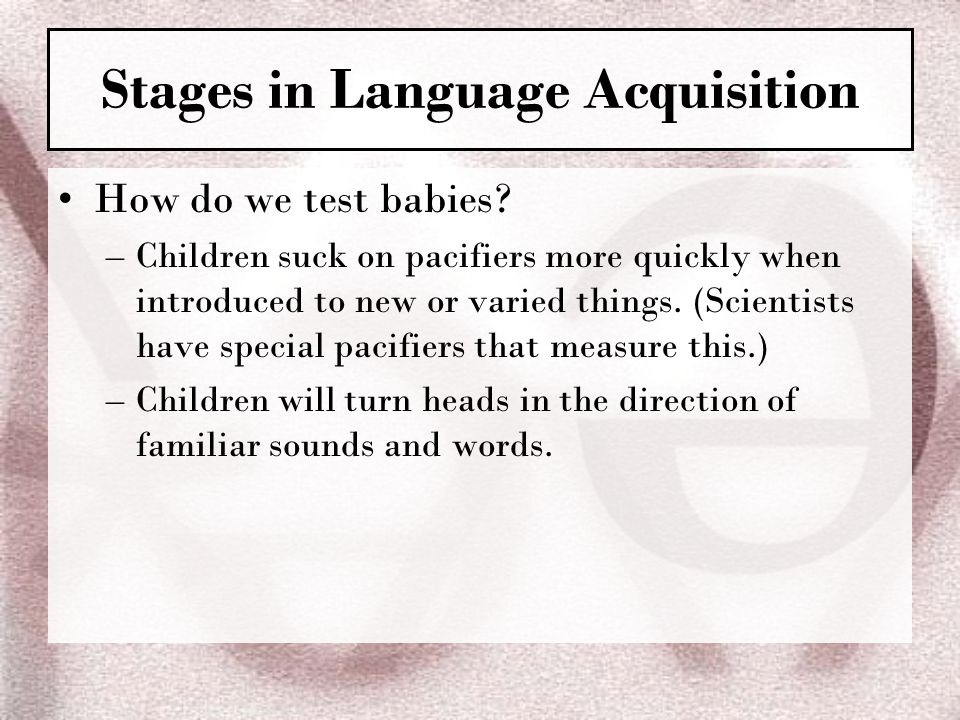 Stages in Language Acquisition

• How do we test babies?

– Children suck on pacifiers more quickly when introduced to new or varied things. (Scientists have special pacifiers that measure this.)

– Children will turn heads in the direction of familiar sounds and words.